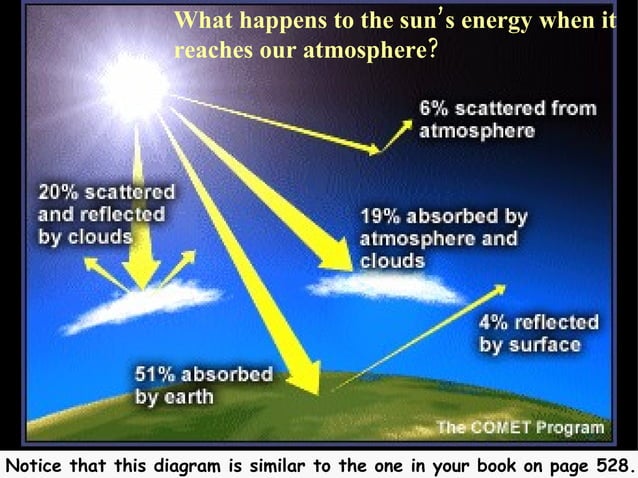 What happens to the sun's energy when it reaches our atmosphere?

6% scattered from atmosphere

20% scattered and reflected by clouds

19% absorbed by atmosphere and clouds

4% reflected by surface

51% absorbed by earth

The COMET Program

Notice that this diagram is similar to the one in your book on page 528.